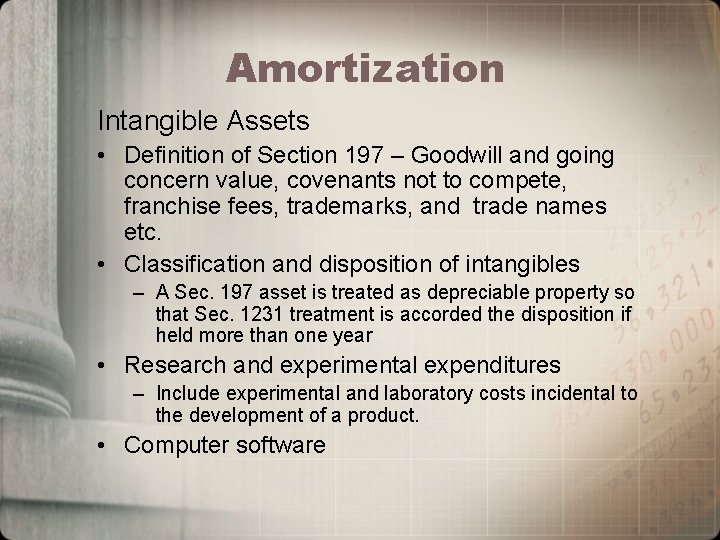 Amortization

Intangible Assets

• Definition of Section 197 – Goodwill and going concern value, covenants not to compete, franchise fees, trademarks, and trade names etc.

• Classification and disposition of intangibles
  – A Sec. 197 asset is treated as depreciable property so that Sec. 1231 treatment is accorded the disposition if held more than one year

• Research and experimental expenditures
  – Include experimental and laboratory costs incidental to the development of a product.

• Computer software